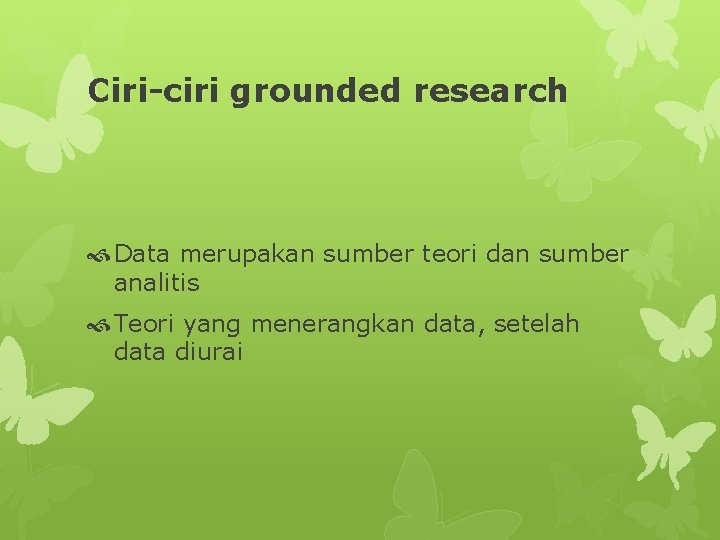 Ciri-ciri grounded research

Data merupakan sumber teori dan sumber analitis

Teori yang menerangkan data, setelah data diurai